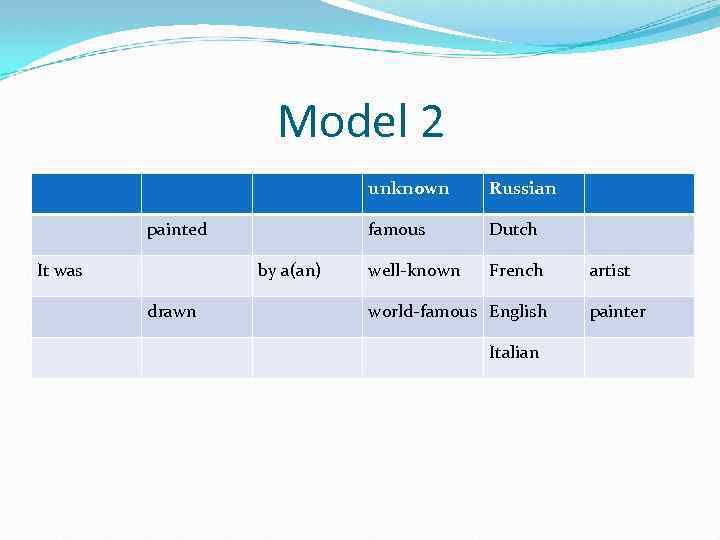 Model 2

| | | | unknown | Russian | |
|---|---|---|---|---|---|
| | painted | | famous | Dutch | |
| It was | | by a(an) | well-known | French | artist |
| | drawn | | world-famous | English | painter |
| | | | | Italian | |